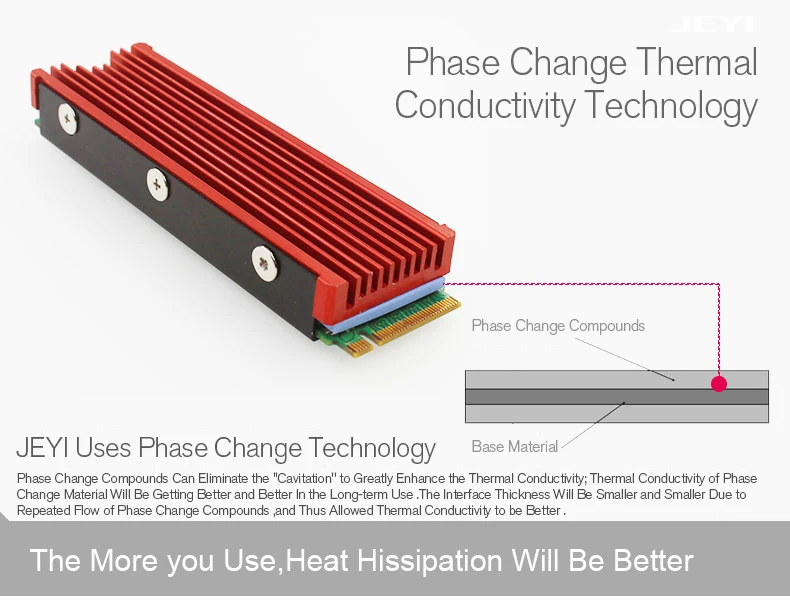 JEYI

Phase Change Thermal Conductivity Technology

Phase Change Compounds

Base Material

JEYI Uses Phase Change Technology

Phase Change Compounds Can Eliminate the "Cavitation" to Greatly Enhance the Thermal Conductivity; Thermal Conductivity of Phase Change Material Will Be Getting Better and Better In the Long-term Use .The Interface Thickness Will Be Smaller and Smaller Due to Repeated Flow of Phase Change Compounds ,and Thus Allowed Thermal Conductivity to be Better .

The More you Use,Heat Hissipation Will Be Better